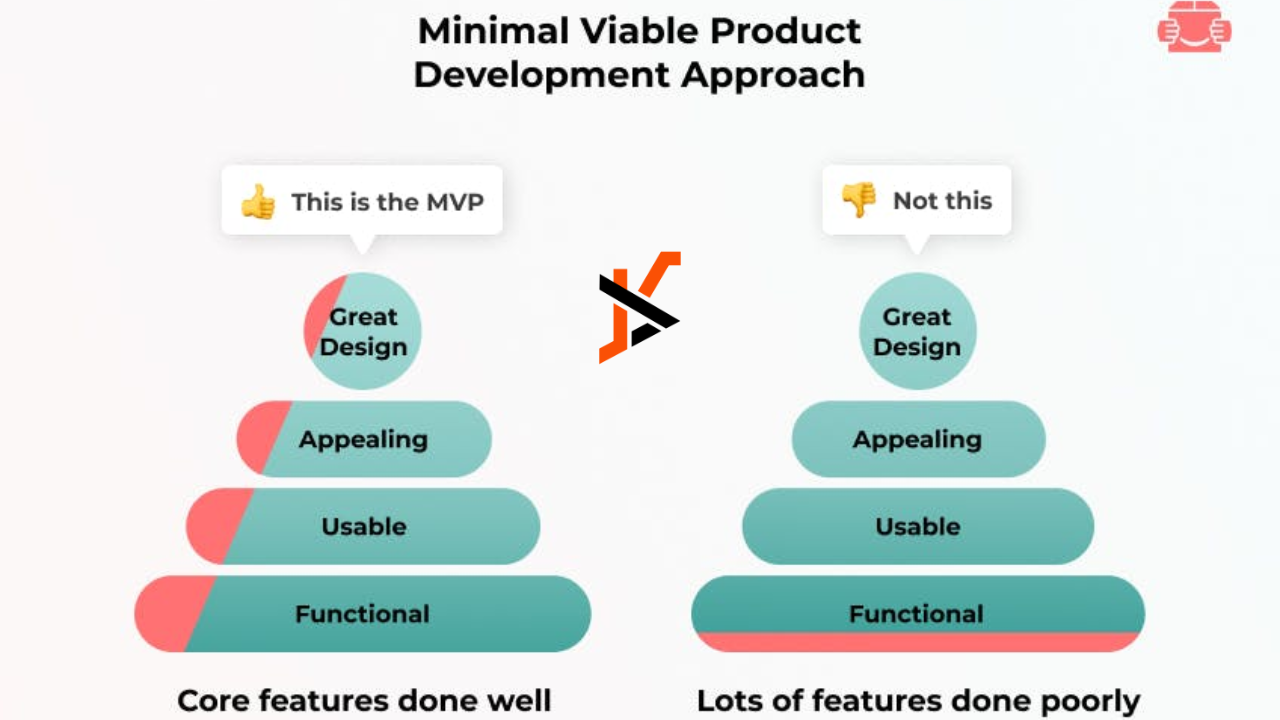 Minimal Viable Product Development Approach

This is the MVP

Great Design

Appealing

Usable

Functional

Core features done well

Not this

Great Design

Appealing

Usable

Functional

Lots of features done poorly